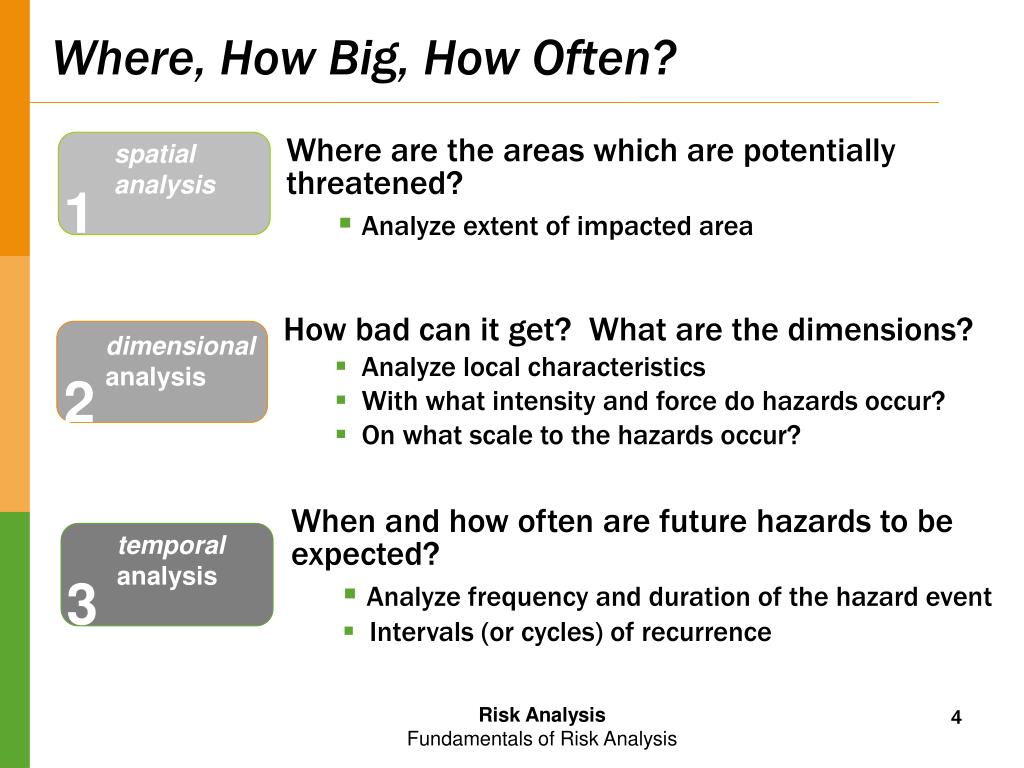 Where, How Big, How Often?

spatial analysis
1

Where are the areas which are potentially threatened?

- Analyze extent of impacted area

dimensional analysis
2

How bad can it get? What are the dimensions?

- Analyze local characteristics
- With what intensity and force do hazards occur?
- On what scale to the hazards occur?

temporal analysis
3

When and how often are future hazards to be expected?

- Analyze frequency and duration of the hazard event
- Intervals (or cycles) of recurrence

Risk Analysis
Fundamentals of Risk Analysis

4